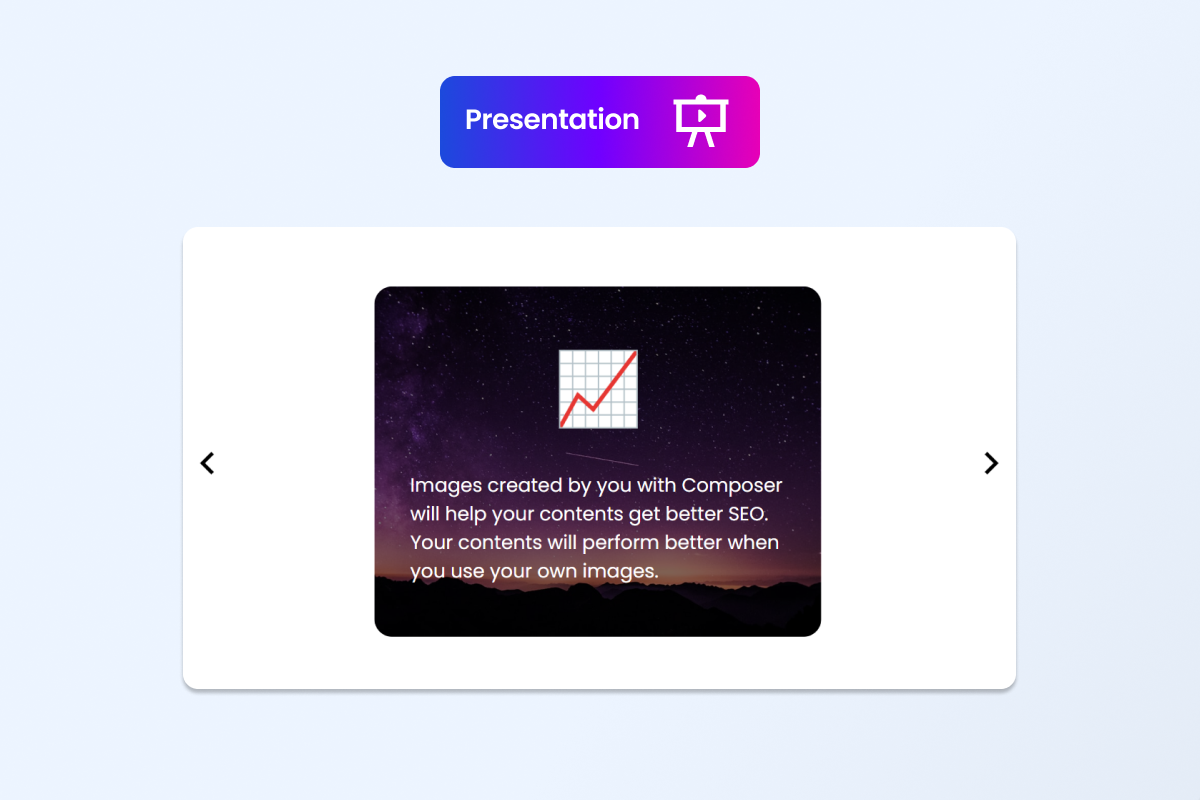 Presentation

Images created by you with Composer will help your contents get better SEO. Your contents will perform better when you use your own images.